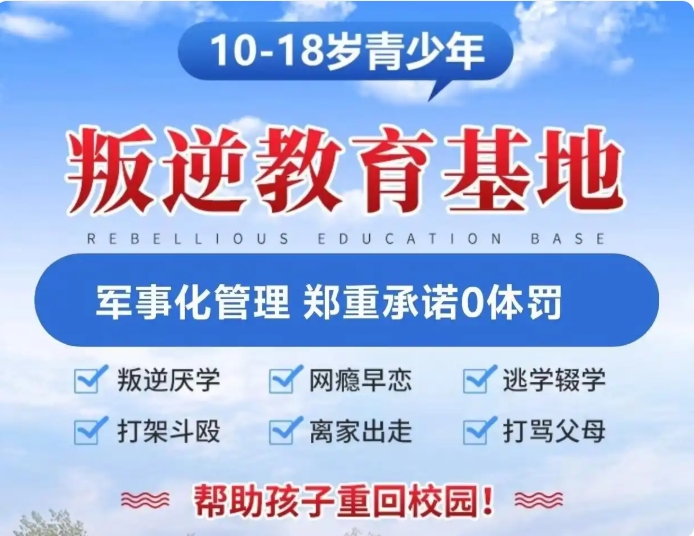 10-18岁青少年

叛逆教育基地

REBELLIOUS EDUCATION BASE

军事化管理 郑重承诺0体罚

叛逆厌学
网瘾早恋
逃学辍学
打架斗殴
离家出走
打骂父母

帮助孩子重回校园!